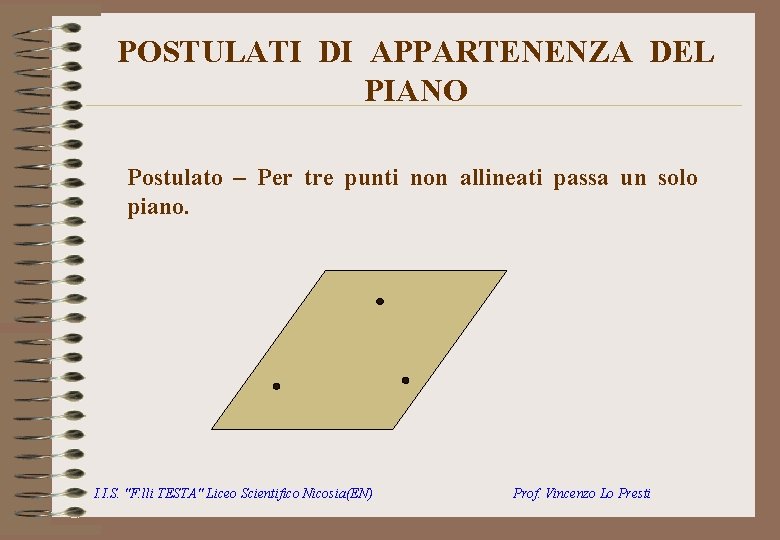 POSTULATI DI APPARTENENZA DEL PIANO

Postulato – Per tre punti non allineati passa un solo piano.

I.I.S. "F.lli TESTA" Liceo Scientifico Nicosia(EN)

Prof. Vincenzo Lo Presti